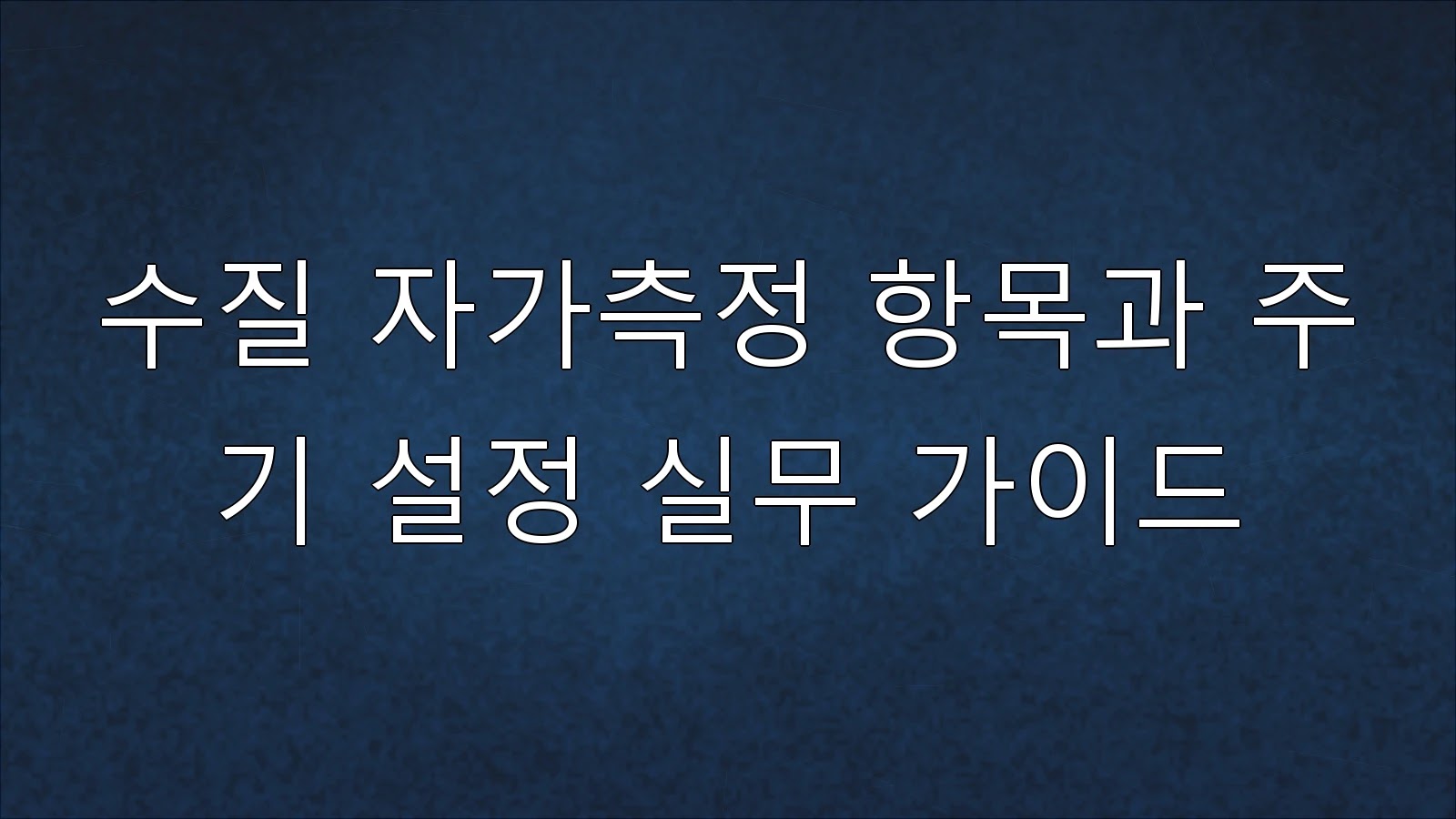 수질 자가측정 항목과 주기 설정 실무 가이드